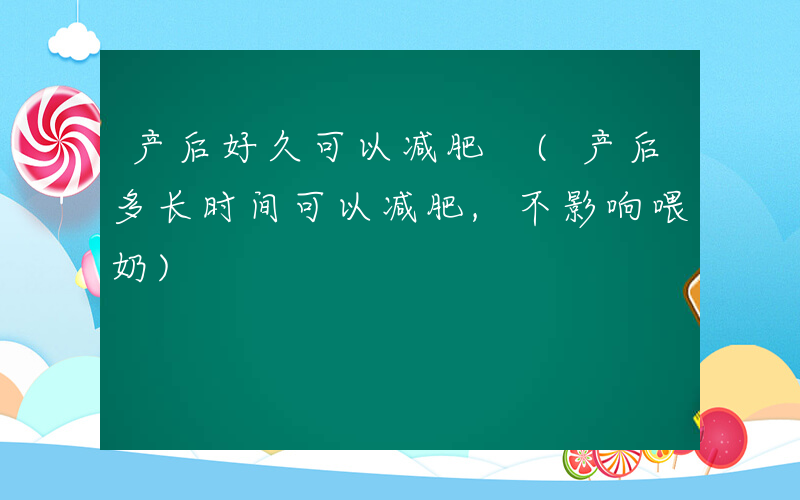 产后好久可以减肥 （产后多长时间可以减肥，不影响喂奶）